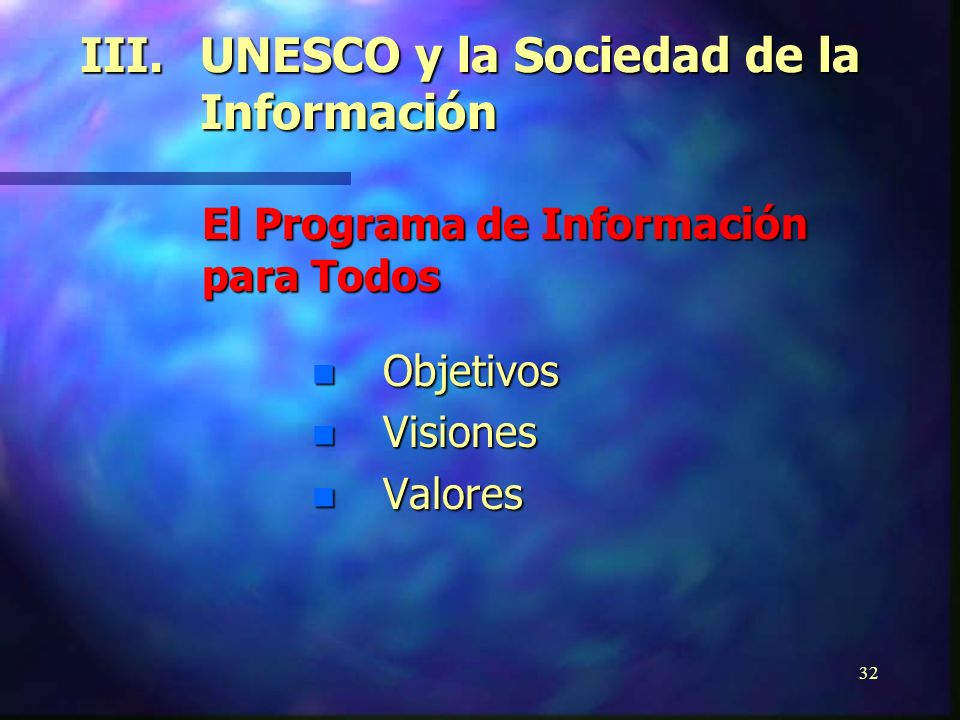 III. UNESCO y la Sociedad de la Información

El Programa de Información para Todos

- Objetivos
- Visiones
- Valores

32